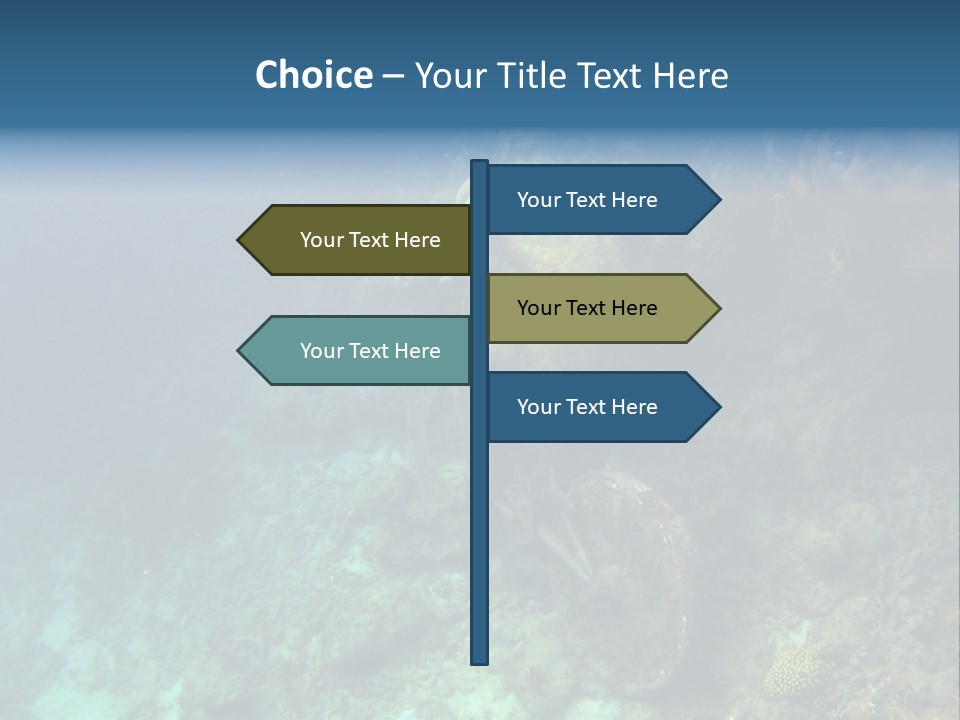 Choice – Your Title Text Here

Your Text Here

Your Text Here

Your Text Here

Your Text Here

Your Text Here